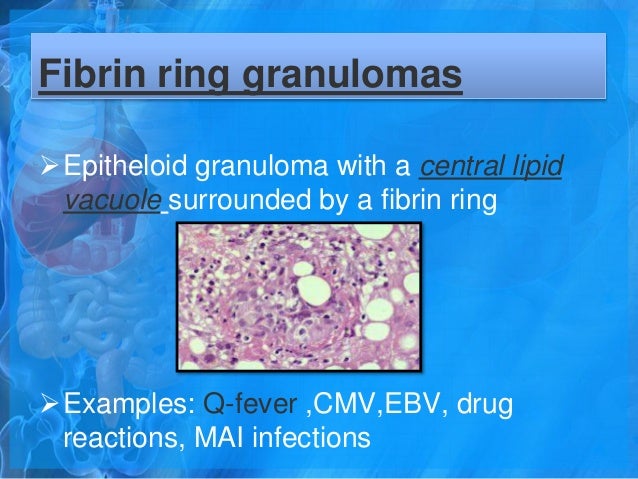 Fibrin ring granulomas

➢ Epitheloid granuloma with a central lipid vacuole surrounded by a fibrin ring

➢ Examples: Q-fever ,CMV,EBV, drug reactions, MAI infections